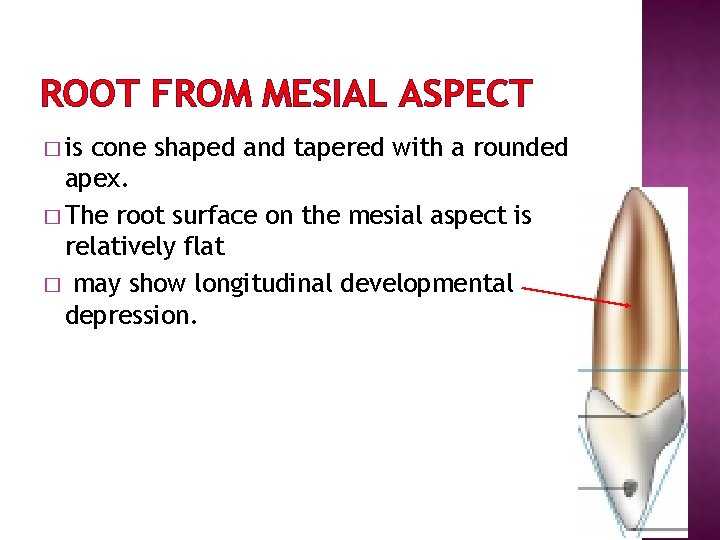 ROOT FROM MESIAL ASPECT

□ is cone shaped and tapered with a rounded apex.

□ The root surface on the mesial aspect is relatively flat

□ may show longitudinal developmental depression.